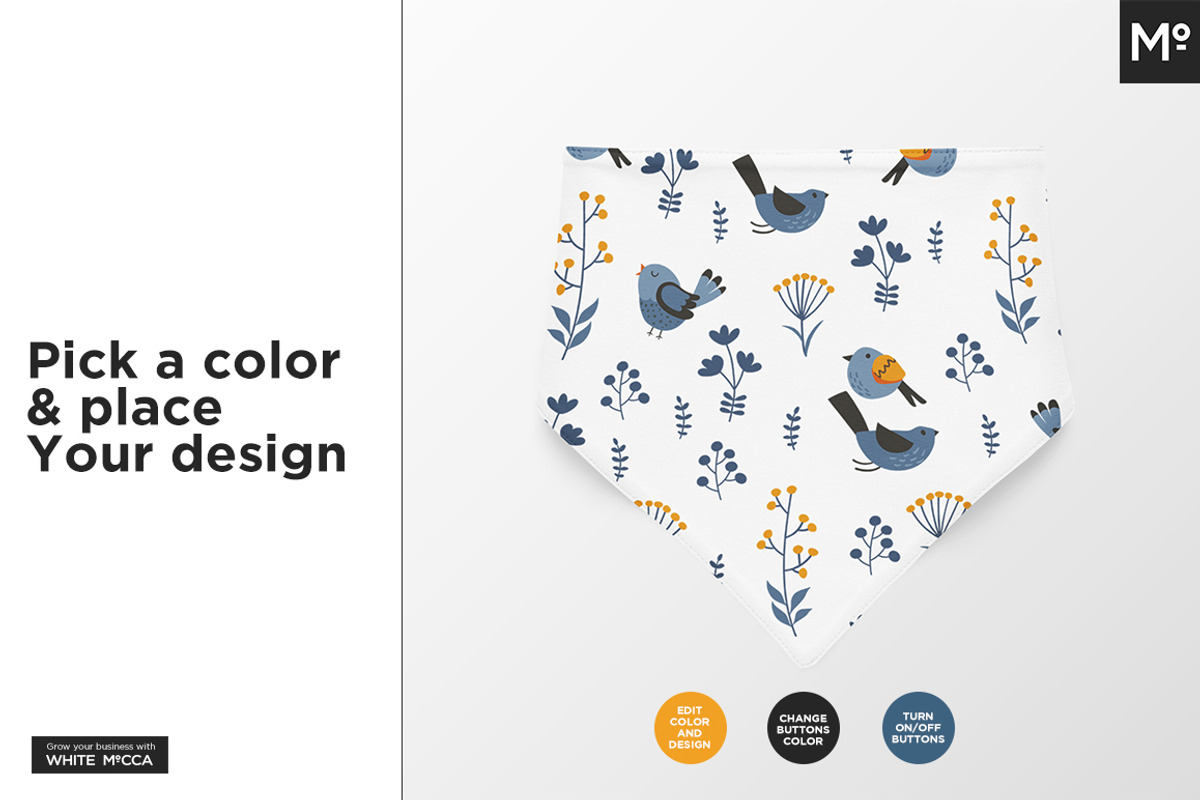 Pick a color
& place
Your design

Grow your business with
WHITE MºCCA

Mº

EDIT
COLOR
AND
DESIGN

CHANGE
BUTTONS
COLOR

TURN
ON/OFF
BUTTONS